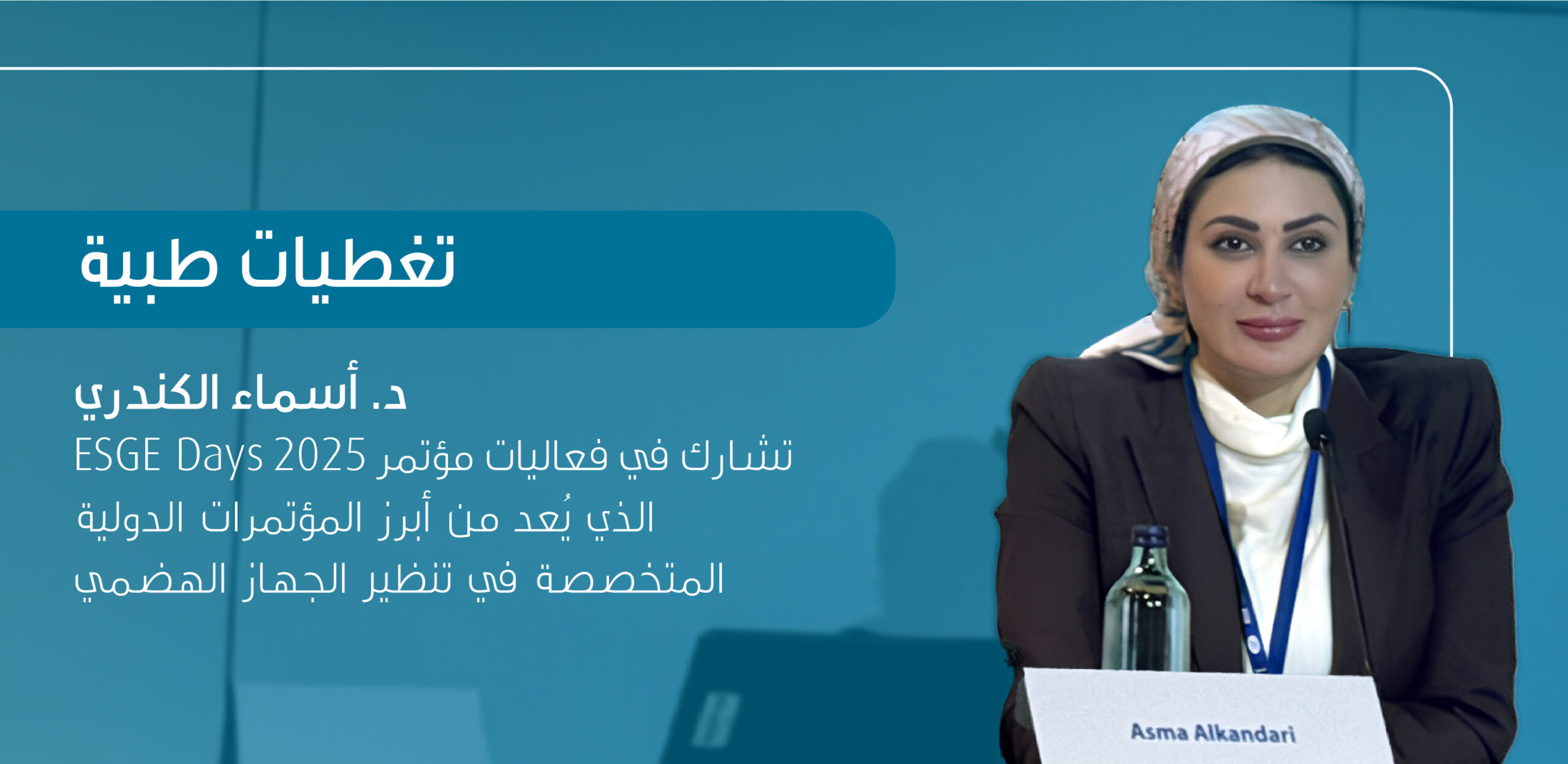 تغطيات طبية

د. أسماء الكندري
تشارك في فعاليات مؤتمر ESGE Days 2025 الذي يُعد من أبرز المؤتمرات الدولية المتخصصة في تنظير الجهاز الهضمي

Asma Alkandari